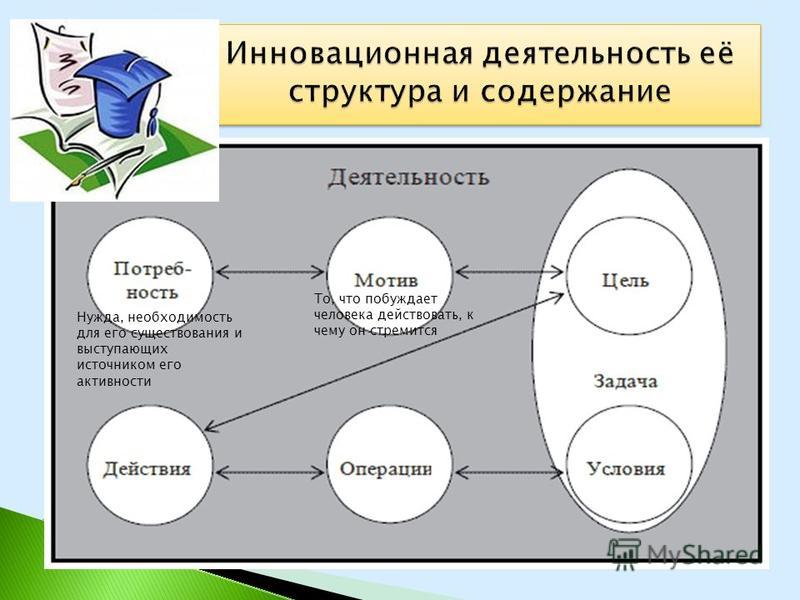 Инновационная деятельность её структура и содержание

Деятельность

Потребность

Нужда, необходимость для его существования и выступающих источником его активности

Мотив

То, что побуждает человека действовать, к чему он стремится

Цель

Задача

Действия

Операции

Условия

MyShared